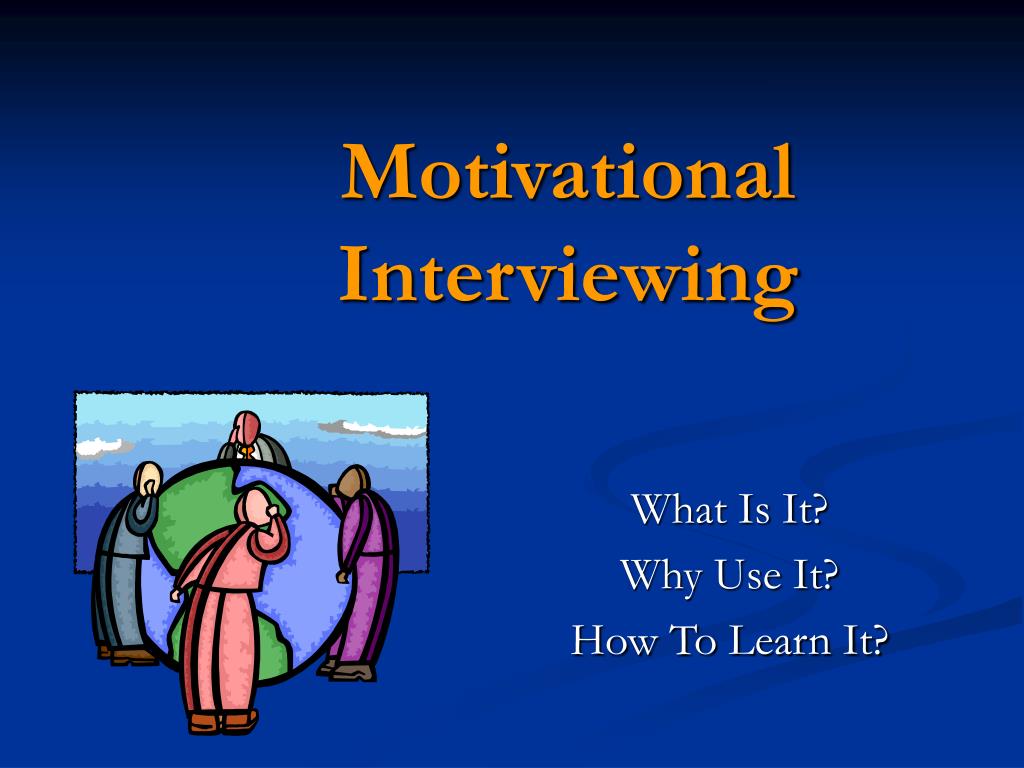 Motivational Interviewing

What Is It?
Why Use It?
How To Learn It?